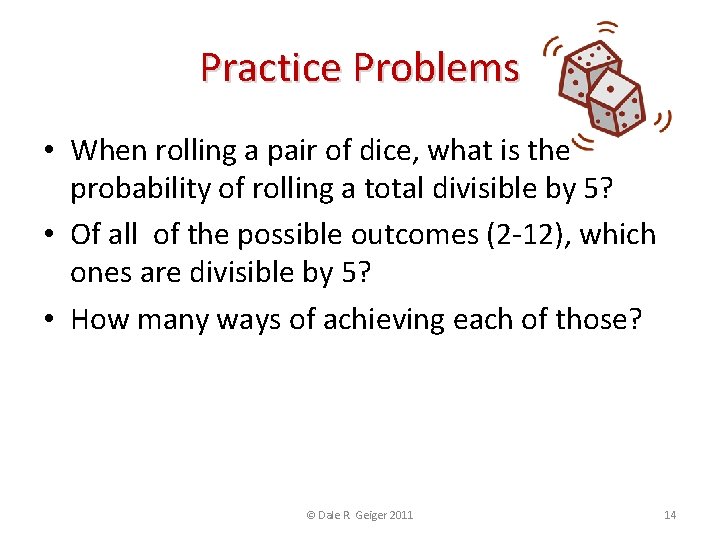 Practice Problems

• When rolling a pair of dice, what is the probability of rolling a total divisible by 5?

• Of all of the possible outcomes (2-12), which ones are divisible by 5?

• How many ways of achieving each of those?

© Dale R Geiger 2011

14